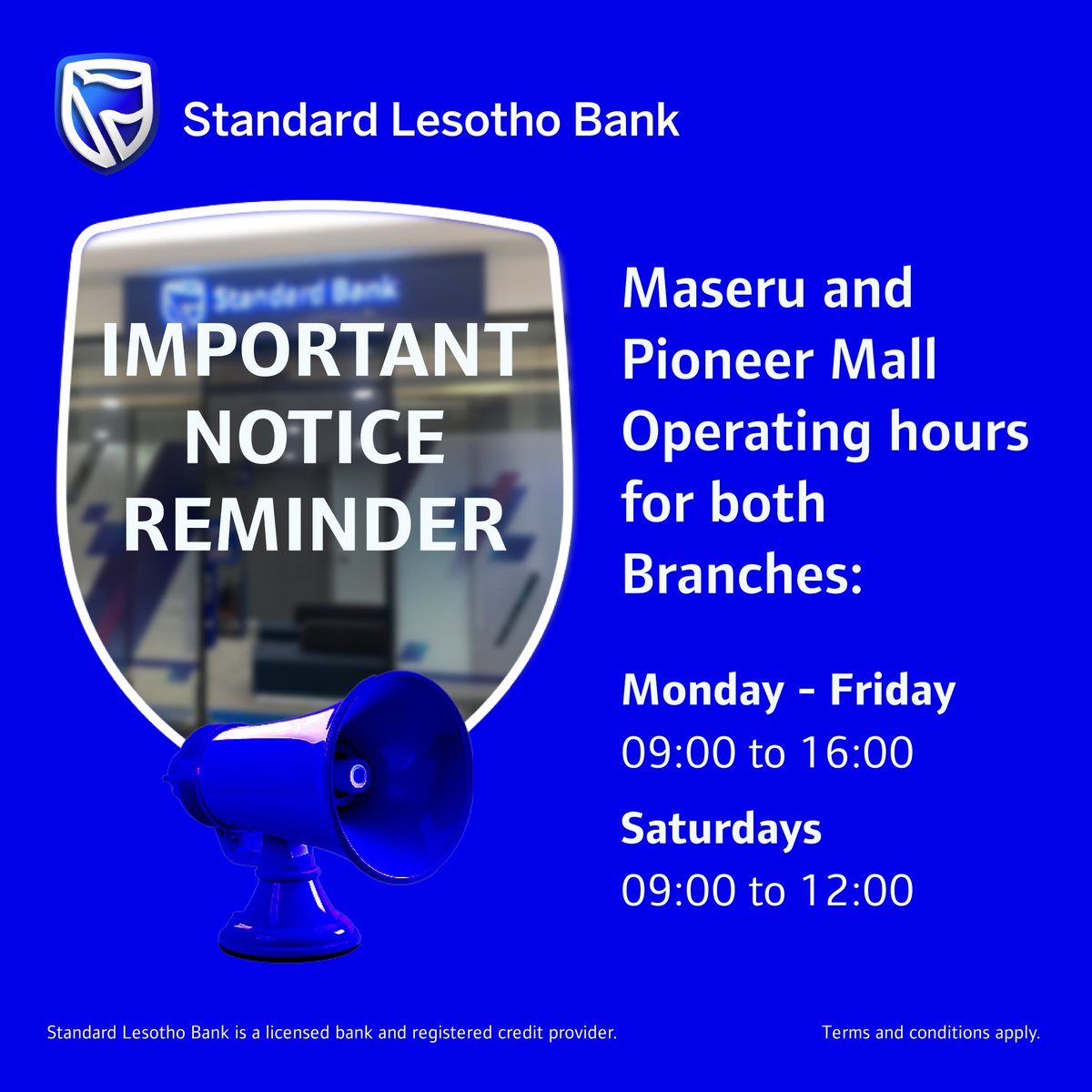 Standard Lesotho Bank

Standard Bank

IMPORTANT NOTICE REMINDER

Maseru and Pioneer Mall Operating hours for both Branches:

Monday - Friday
09:00 to 16:00

Saturdays
09:00 to 12:00

Standard Lesotho Bank is a licensed bank and registered credit provider.

Terms and conditions apply.